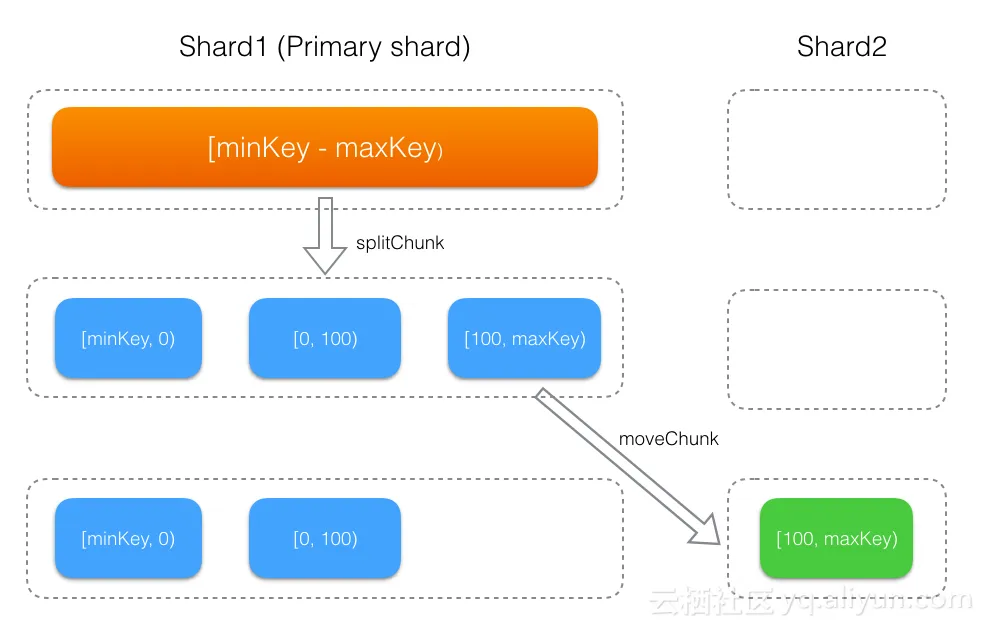 Shard1 (Primary shard)

Shard2

[minKey - maxKey)

splitChunk

[minKey, 0)

[0, 100)

[100, maxKey)

moveChunk

[minKey, 0)

[0, 100)

[100, maxKey)

云栖社区 yq.aliyun.com